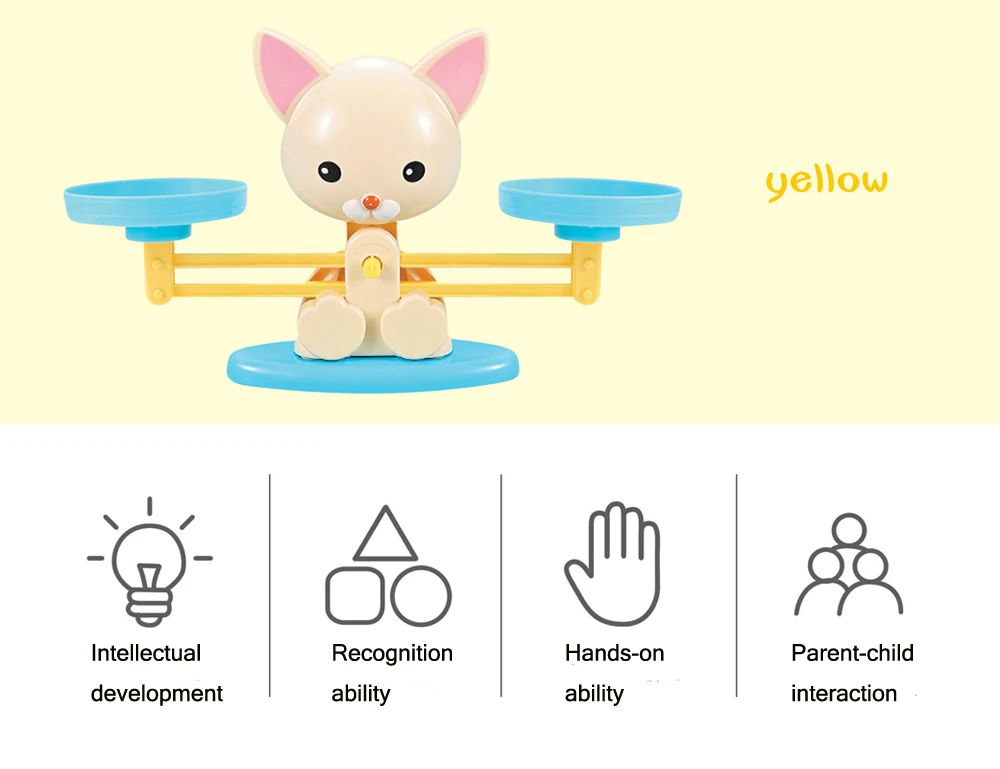 yellow

Intellectual development

Recognition ability

Hands-on ability

Parent-child interaction